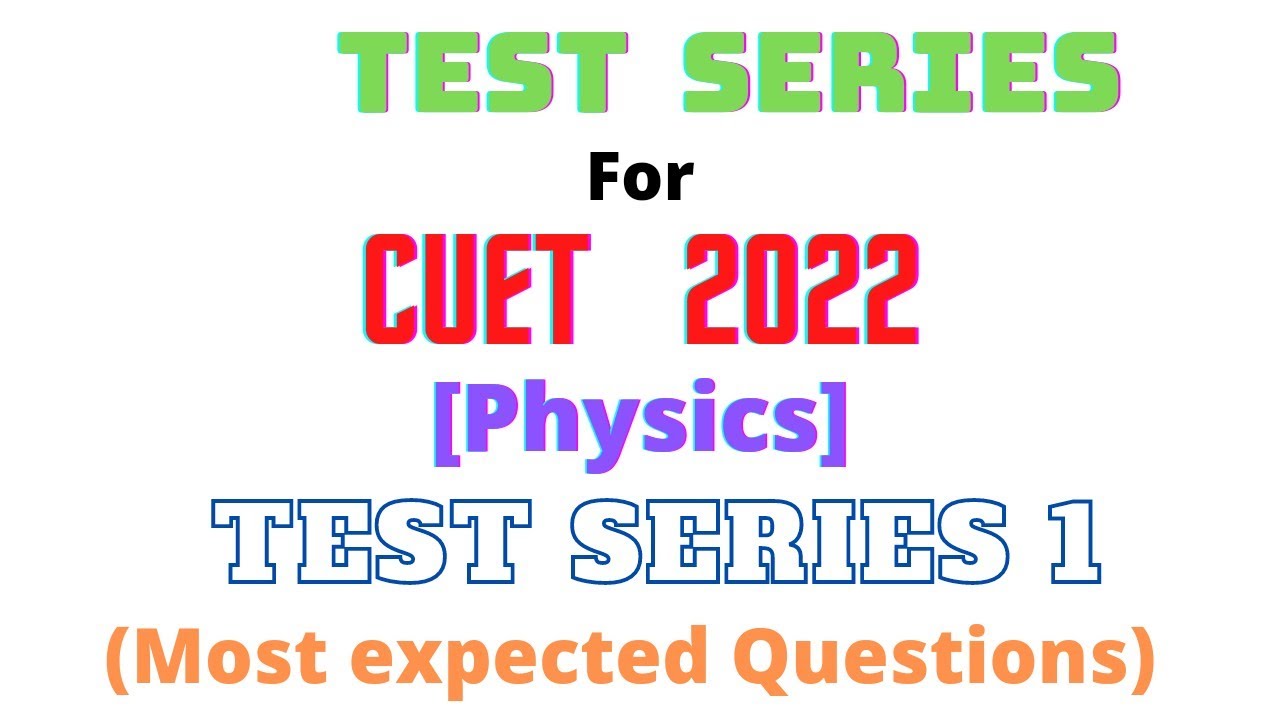 TEST SERIES

For

CUET 2022

[Physics]

TEST SERIES 1

(Most expected Questions)